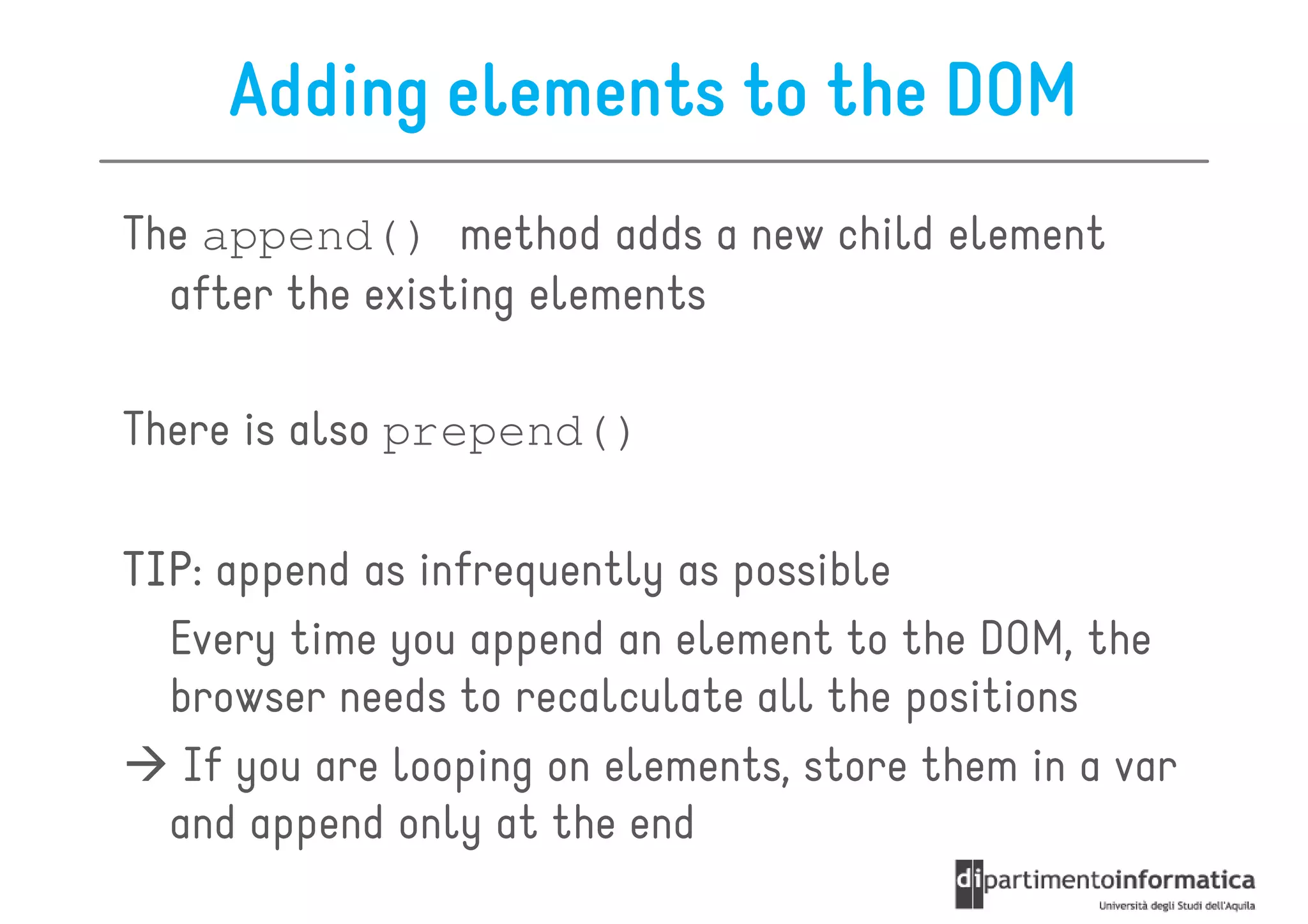 Adding elements to the DOM

The append() method adds a new child element after the existing elements

There is also prepend()

TIP: append as infrequently as possible

Every time you append an element to the DOM, the browser needs to recalculate all the positions

→ If you are looping on elements, store them in a var and append only at the end

dipartimentoinformatica
Università degli Studi dell'Aquila